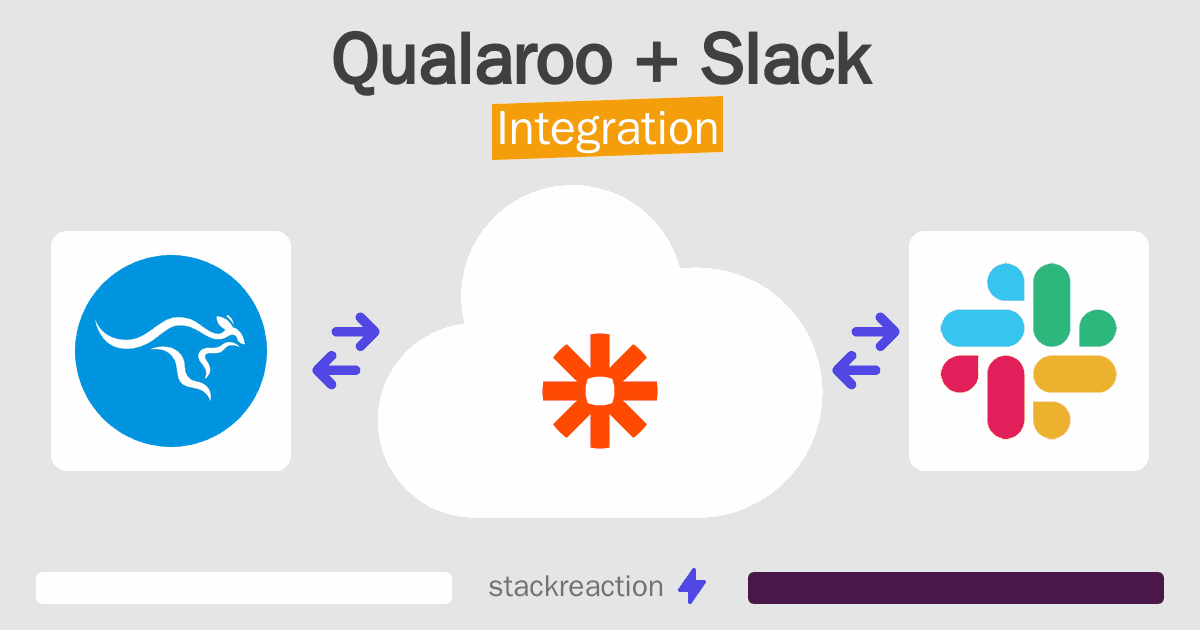 Qualaroo + Slack
Integration

stackreaction